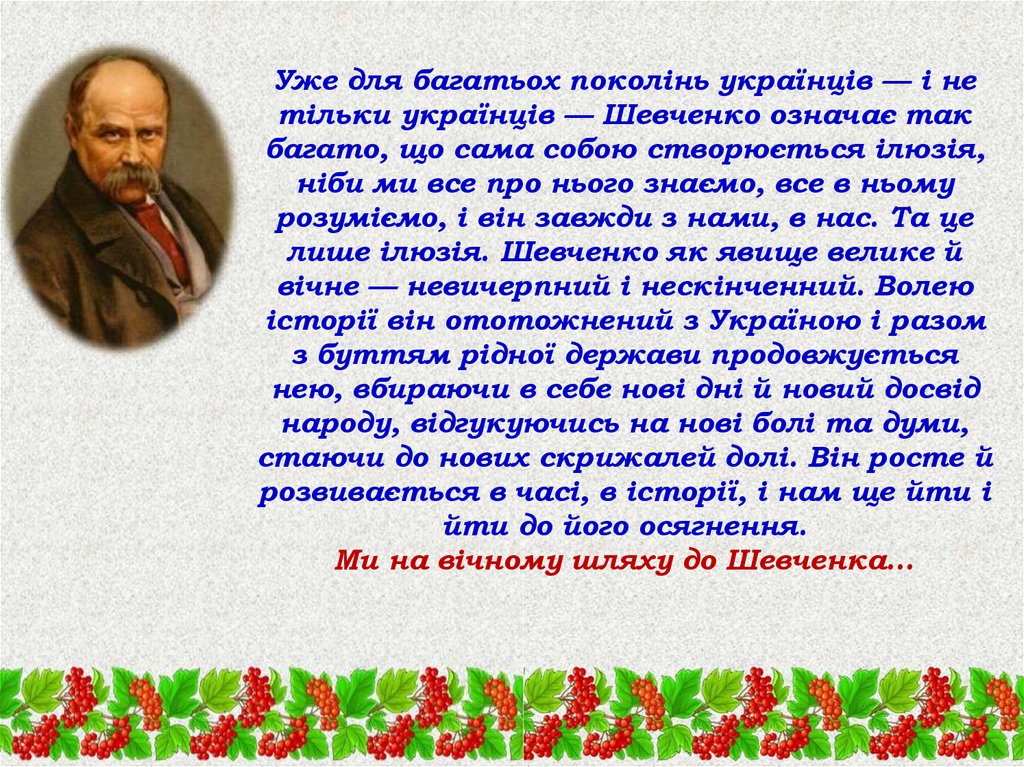 Уже для багатьох поколінь українців — і не тільки українців — Шевченко означає так багато, що сама собою створюється ілюзія, ніби ми все про нього знаємо, все в ньому розуміємо, і він завжди з нами, в нас. Та це лише ілюзія. Шевченко як явище велике й вічне — невичерпний і нескінченний. Волею історії він ототожнений з Україною і разом з буттям рідної держави продовжується нею, вбираючи в себе нові дні й новий досвід народу, відгукуючись на нові болі та думи, стаючи до нових скрижалей долі. Він росте й розвивається в часі, в історії, і нам ще йти і йти до його осягнення.
Ми на вічному шляху до Шевченка...